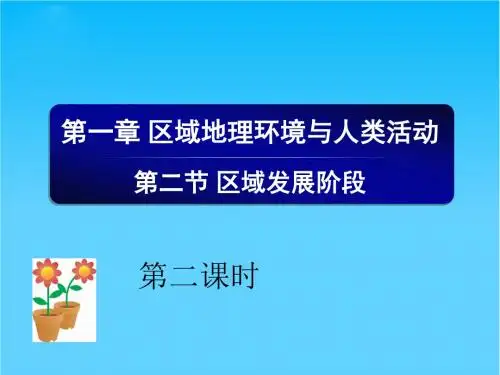 第一章 区域地理环境与人类活动

第二节 区域发展阶段

第二课时